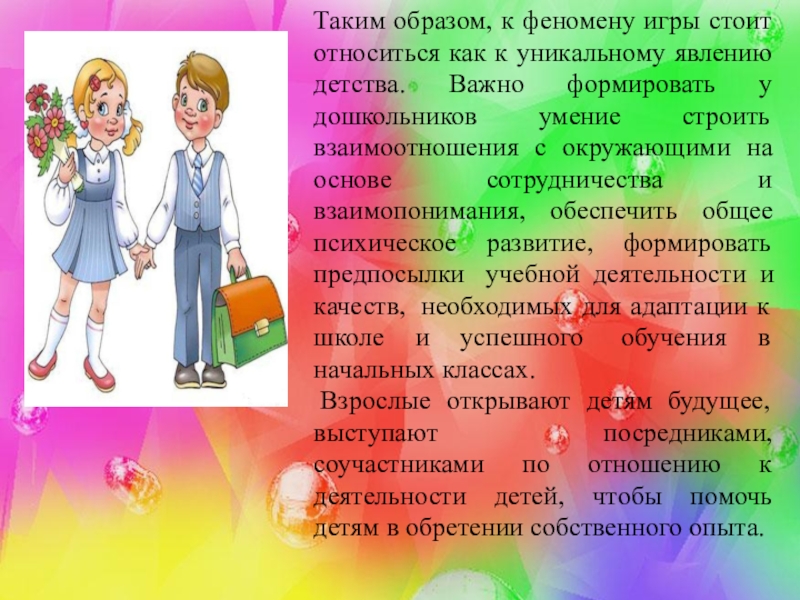 Таким образом, к феномену игры стоит относиться как к уникальному явлению детства. Важно формировать у дошкольников умение строить взаимоотношения с окружающими на основе сотрудничества и взаимопонимания, обеспечить общее психическое развитие, формировать предпосылки учебной деятельности и качеств, необходимых для адаптации к школе и успешного обучения в начальных классах.

Взрослые открывают детям будущее, выступают посредниками, соучастниками по отношению к деятельности детей, чтобы помочь детям в обретении собственного опыта.